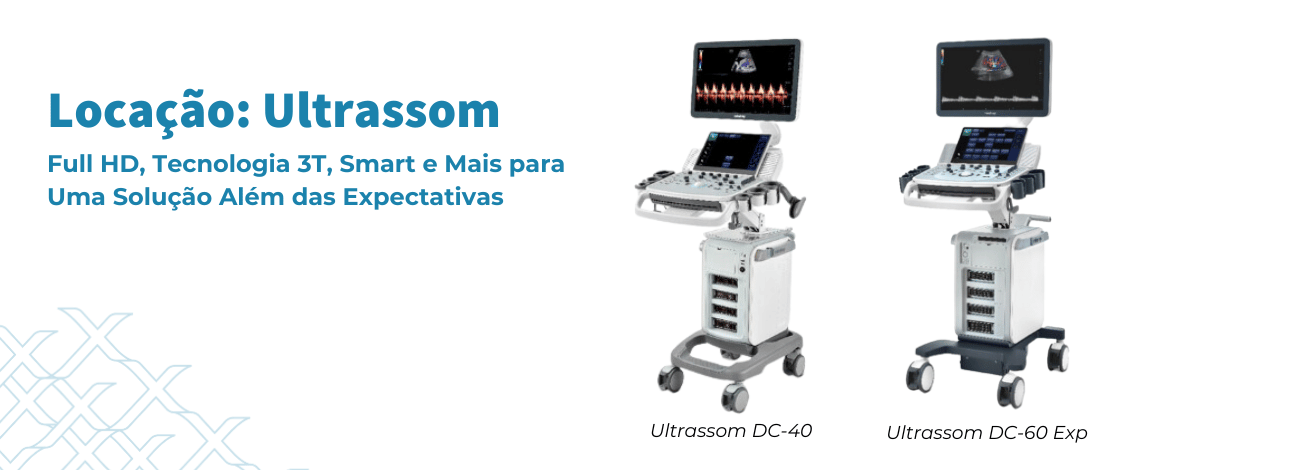 Locação: Ultrassom

Full HD, Tecnologia 3T, Smart e Mais para Uma Solução Além das Expectativas

Ultrassom DC-40

Ultrassom DC-60 Exp